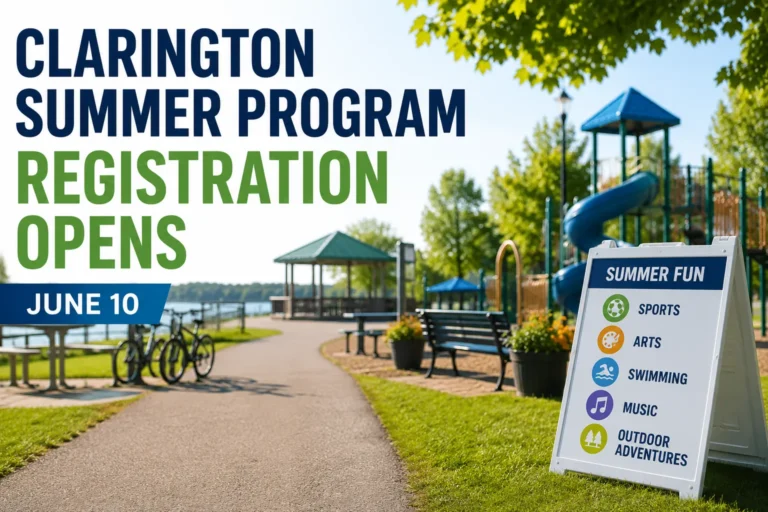 CLARINGTON SUMMER PROGRAM REGISTRATION OPENS

JUNE 10

SUMMER FUN

SPORTS

ARTS

SWIMMING

MUSIC

OUTDOOR ADVENTURES